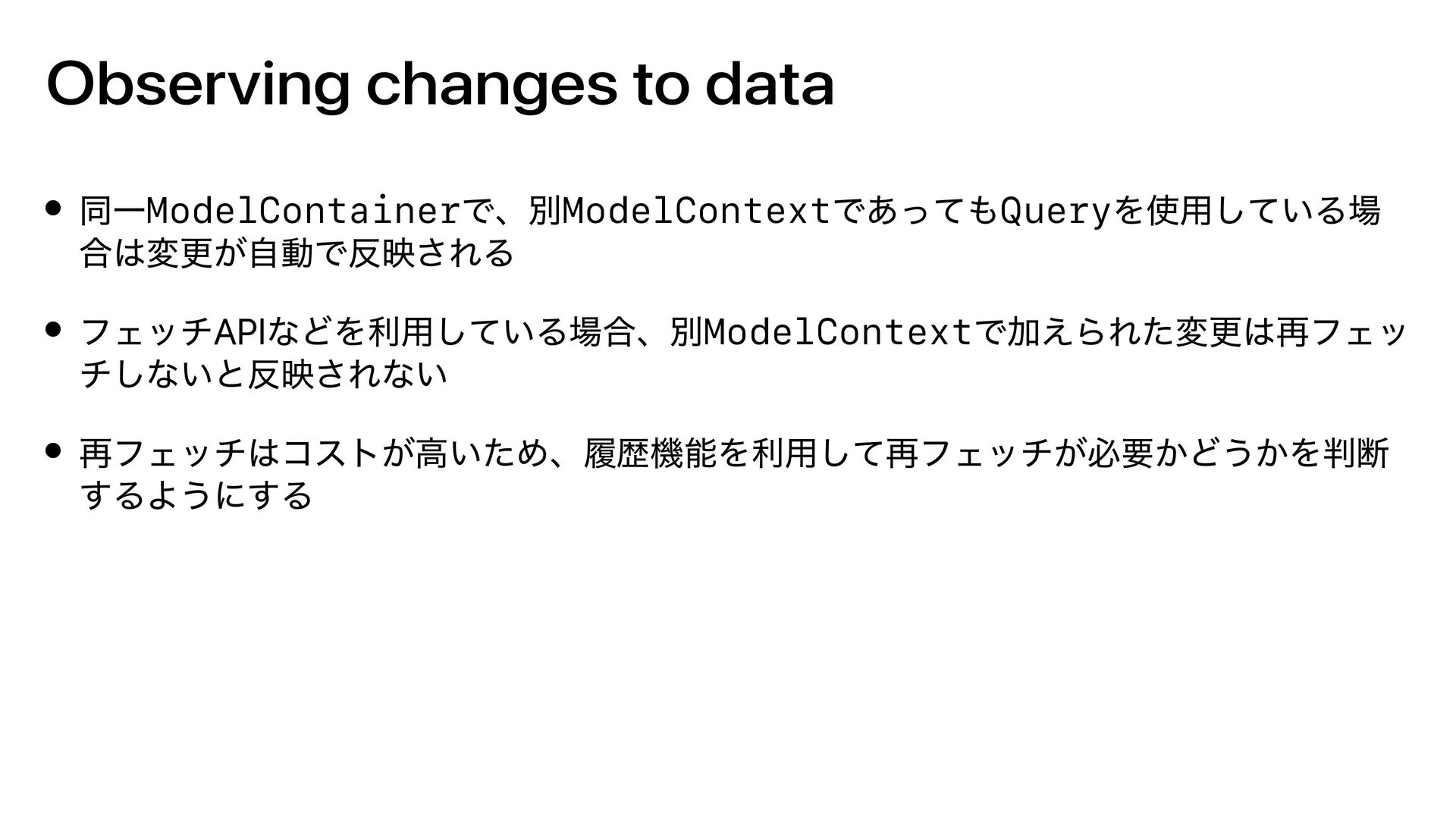 Observing changes to data

• 同一ModelContainerで、別ModelContextであってもQueryを使用している場合は変更が自動で反映される

• フェッチAPIなどを利用している場合、別ModelContextで加えられた変更は再フェッチしないと反映されない

• 再フェッチはコストが高いため、履歴機能を利用して再フェッチが必要かどうかを判断するようにする